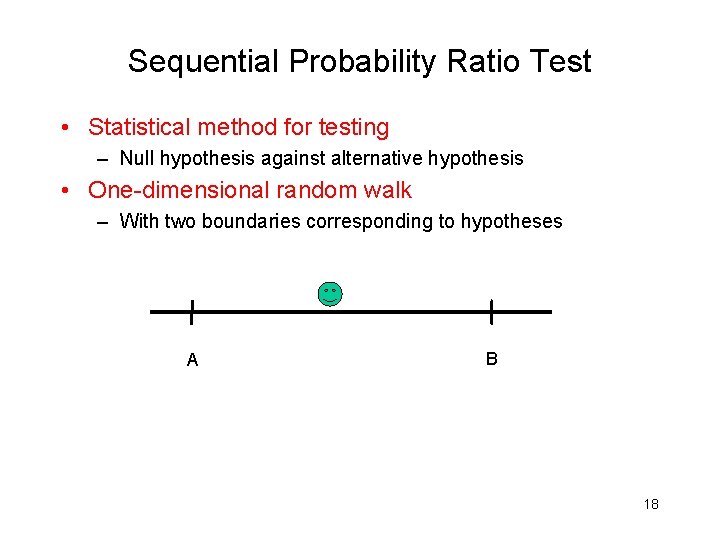 Sequential Probability Ratio Test

• Statistical method for testing
– Null hypothesis against alternative hypothesis

• One-dimensional random walk
– With two boundaries corresponding to hypotheses

A

B

18